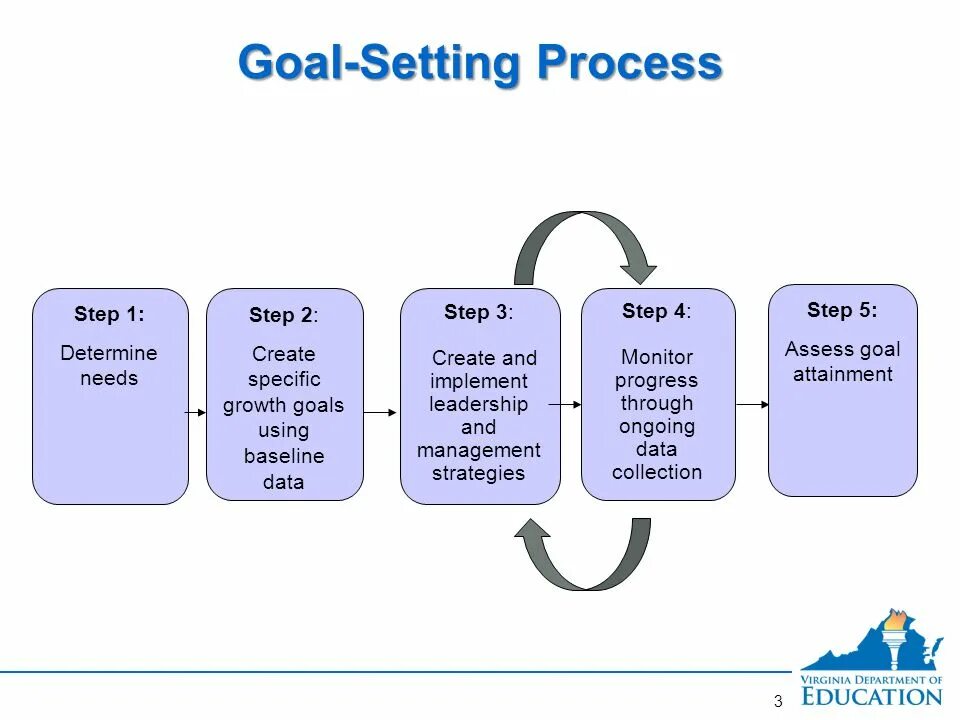 Goal-Setting Process

Step 1:
Determine needs

Step 2:
Create specific growth goals using baseline data

Step 3:
Create and implement leadership and management strategies

Step 4:
Monitor progress through ongoing data collection

Step 5:
Assess goal attainment

3

VIRGINIA DEPARTMENT OF EDUCATION